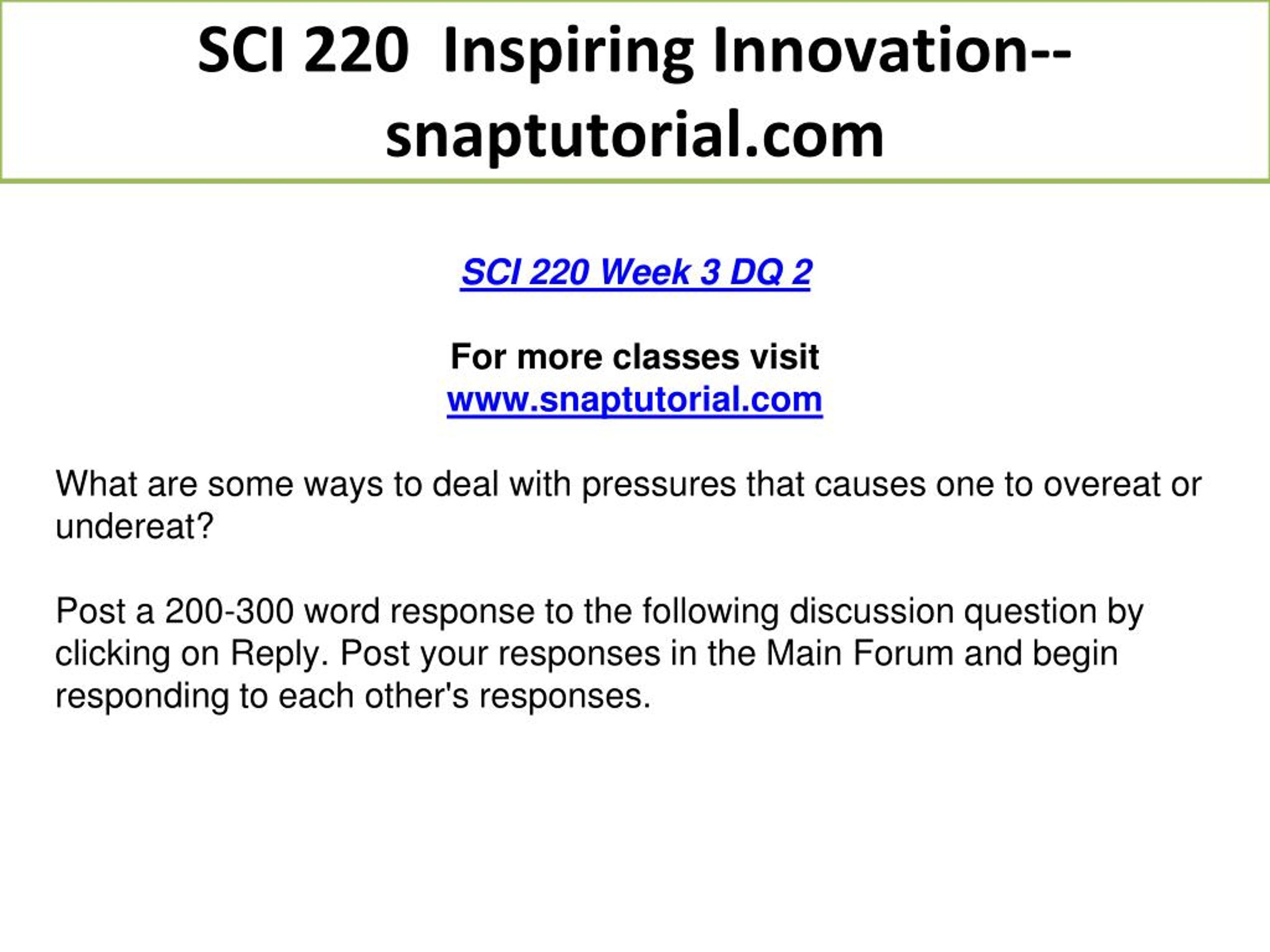 SCI 220 Inspiring Innovation--snaptutorial.com

SCI 220 Week 3 DQ 2

For more classes visit
www.snaptutorial.com

What are some ways to deal with pressures that causes one to overeat or undereat?

Post a 200-300 word response to the following discussion question by clicking on Reply. Post your responses in the Main Forum and begin responding to each other's responses.